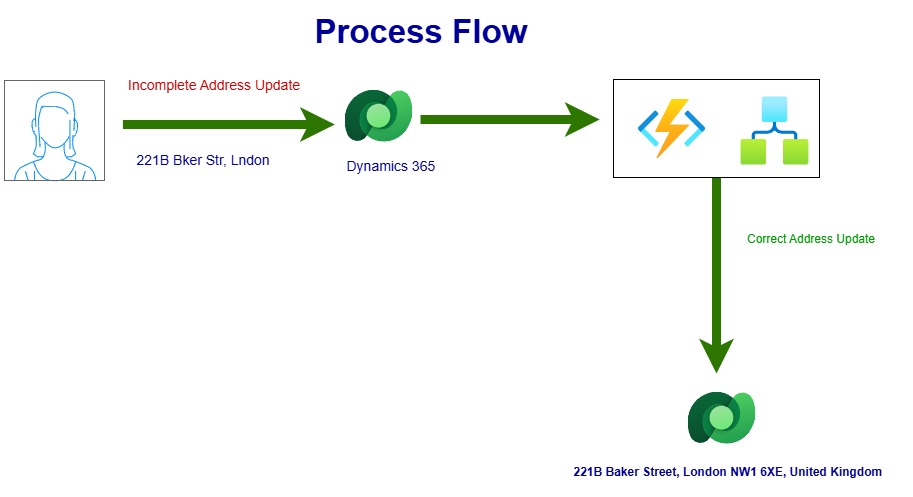 Process Flow

Incomplete Address Update

221B Bker Str, Lndon

Dynamics 365

Correct Address Update

221B Baker Street, London NW1 6XE, United Kingdom